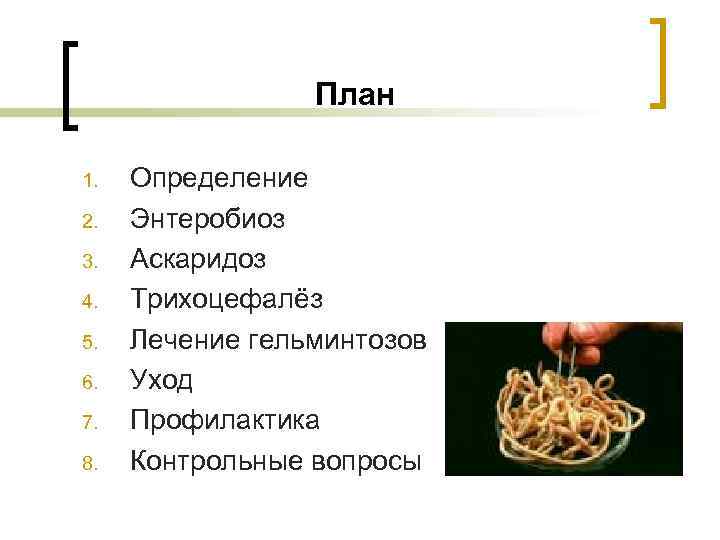 План

1. Определение
2. Энтеробиоз
3. Аскаридоз
4. Трихоцефалёз
5. Лечение гельминтозов
6. Уход
7. Профилактика
8. Контрольные вопросы